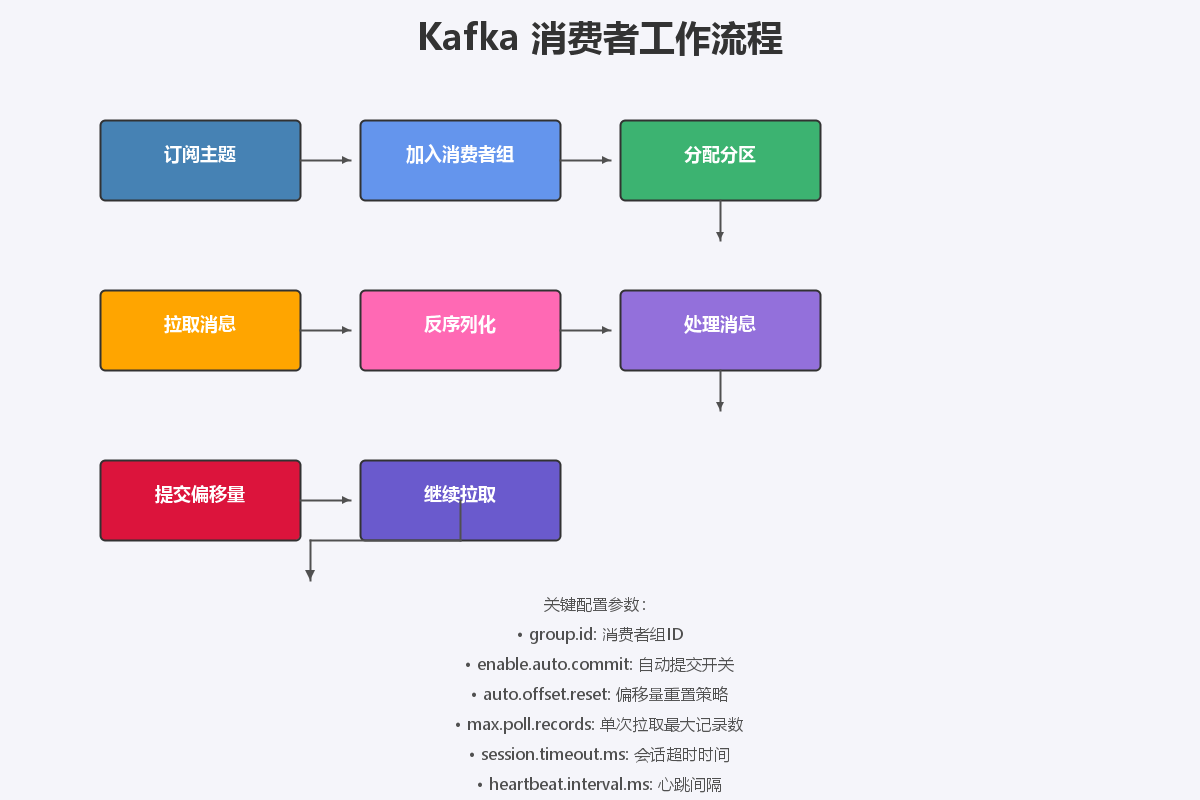 Kafka 消费者工作流程

订阅主题

加入消费者组

分配分区

拉取消息

反序列化

处理消息

提交偏移量

继续拉取

关键配置参数：

• group.id: 消费者组ID

• enable.auto.commit: 自动提交开关

• auto.offset.reset: 偏移量重置策略

• max.poll.records: 单次拉取最大记录数

• session.timeout.ms: 会话超时时间

• heartbeat.interval.ms: 心跳间隔